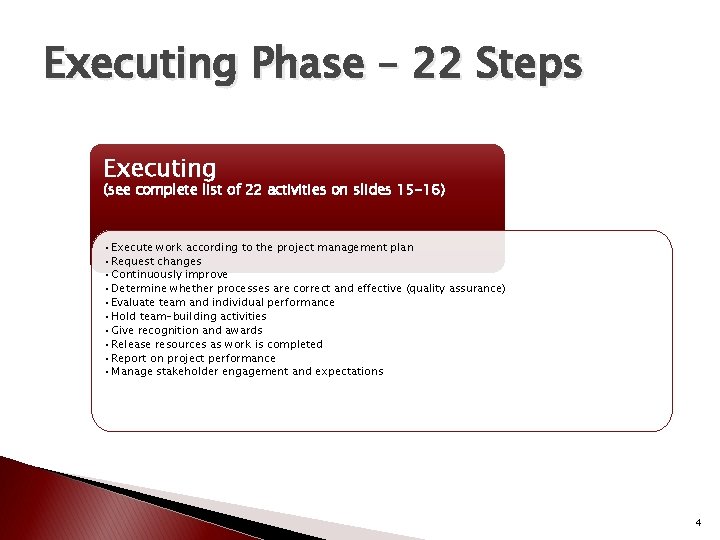 Executing Phase – 22 Steps

Executing
(see complete list of 22 activities on slides 15-16)

• Execute work according to the project management plan
• Request changes
• Continuously improve
• Determine whether processes are correct and effective (quality assurance)
• Evaluate team and individual performance
• Hold team-building activities
• Give recognition and awards
• Release resources as work is completed
• Report on project performance
• Manage stakeholder engagement and expectations

4